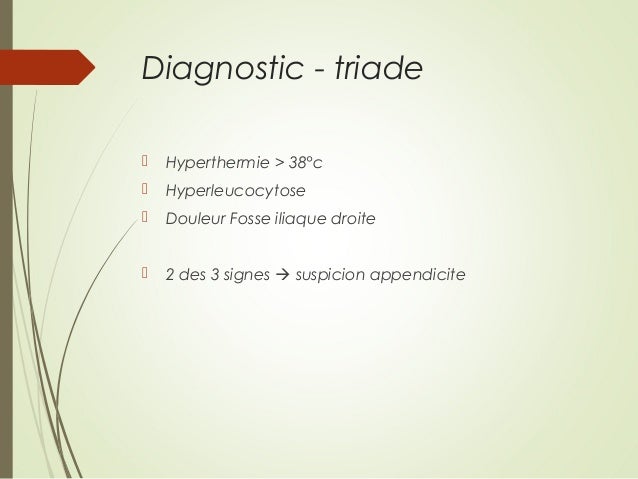 Diagnostic - triade

Hyperthermie > 38°c
Hyperleucocytose
Douleur Fosse iliaque droite

2 des 3 signes → suspicion appendicite